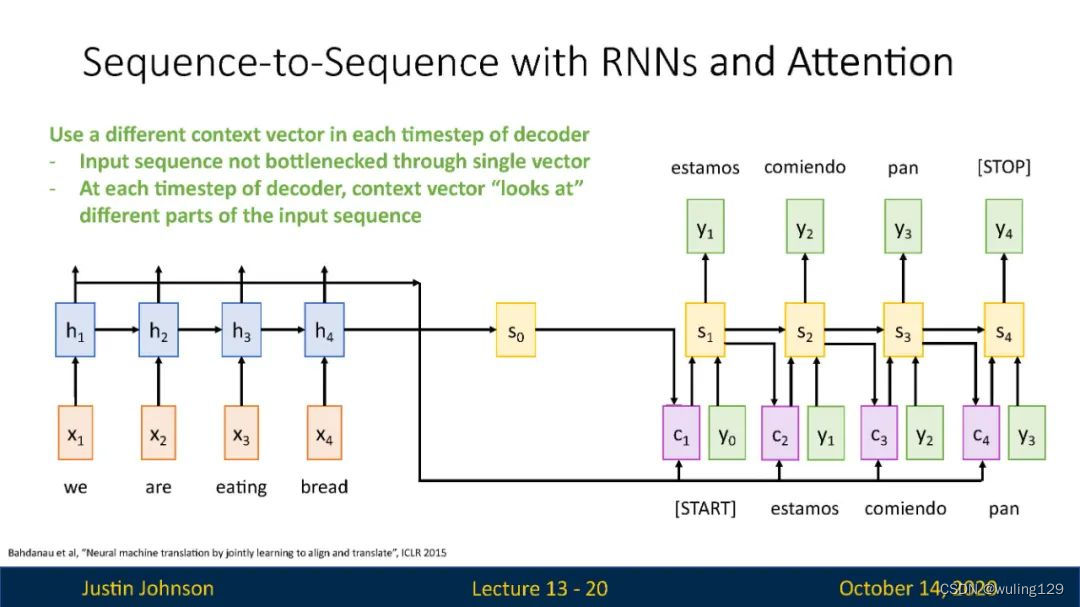 Sequence-to-Sequence with RNNs and Attention

Use a different context vector in each timestep of decoder
- Input sequence not bottlenecked through single vector
- At each timestep of decoder, context vector "looks at" different parts of the input sequence

estamos comiendo pan [STOP]

$y_1$ $y_2$ $y_3$ $y_4$

$h_1$ $h_2$ $h_3$ $h_4$ $s_0$ $s_1$ $s_2$ $s_3$ $s_4$

$x_1$ $x_2$ $x_3$ $x_4$ $c_1$ $y_0$ $c_2$ $y_1$ $c_3$ $y_2$ $c_4$ $y_3$

we are eating bread

[START] estamos comiendo pan

Bahdanau et al, "Neural machine translation by jointly learning to align and translate", ICLR 2015

Justin Johnson Lecture 13 - 20 October 14, 2020 CSDN @wuling129